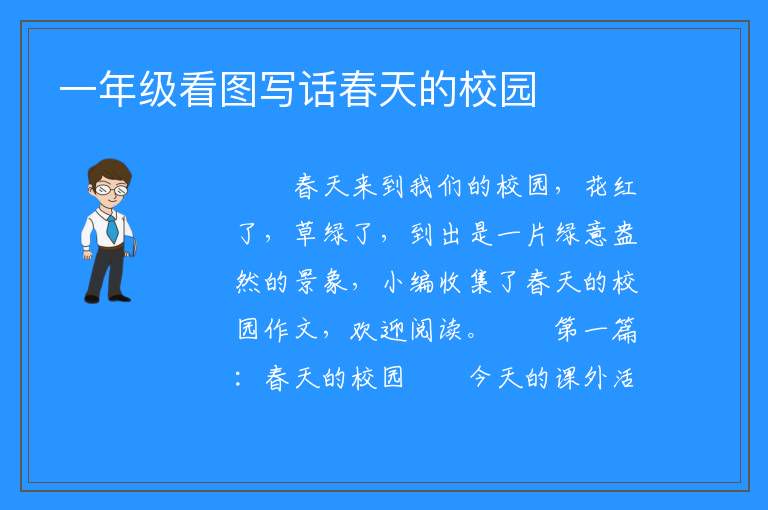 一年级看图写话春天的校园

春天来到我们的校园，花红了，草绿了，到出是一片绿意盎然的景象，小编收集了春天的校园作文，欢迎阅读。　　第一篇：春天的校园　　今天的课外活